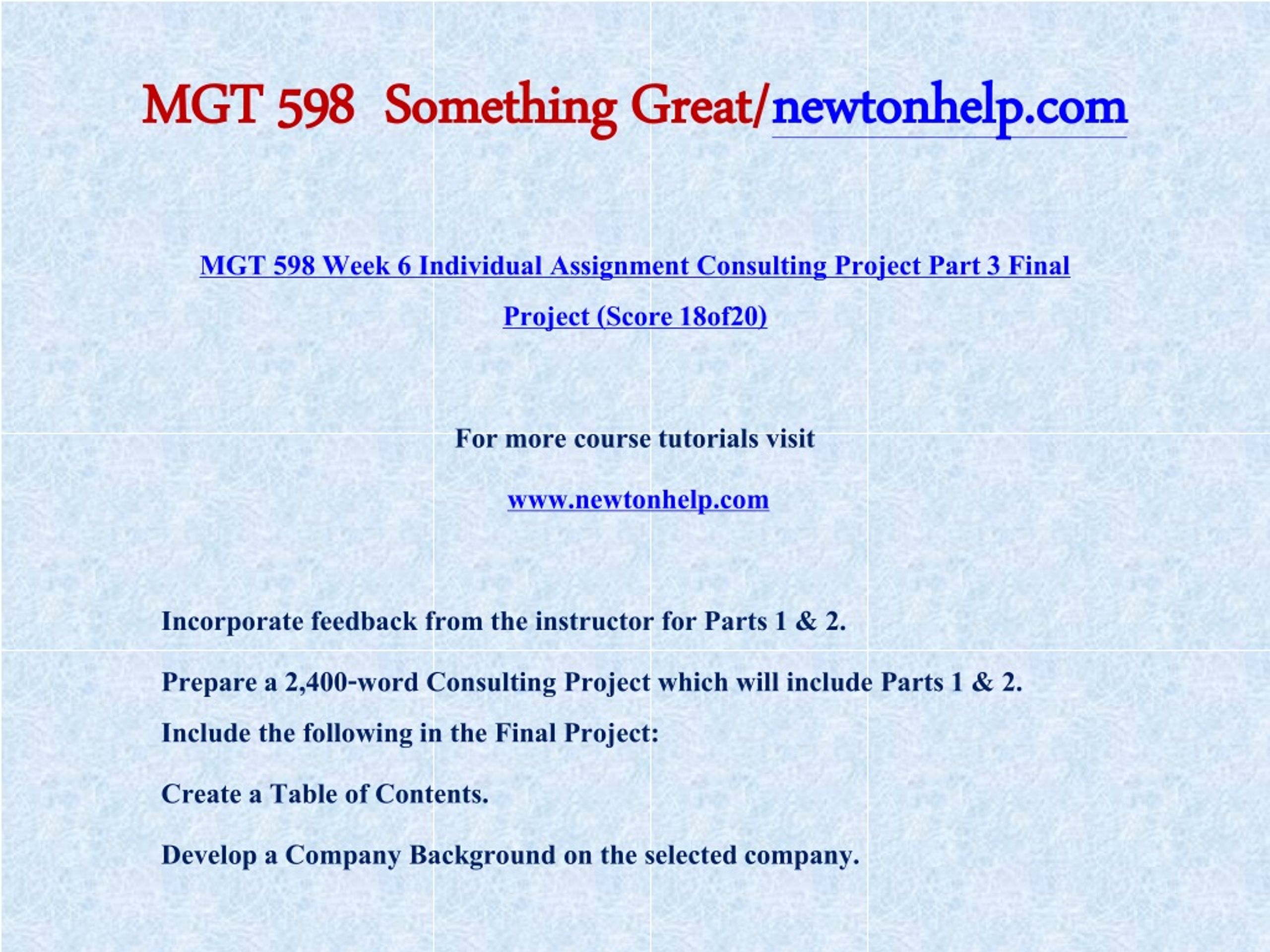 MGT 598 Something Great/newtonhelp.com

MGT 598 Week 6 Individual Assignment Consulting Project Part 3 Final Project (Score 18of20)

For more course tutorials visit

www.newtonhelp.com

Incorporate feedback from the instructor for Parts 1 & 2.

Prepare a 2,400-word Consulting Project which will include Parts 1 & 2.

Include the following in the Final Project:

Create a Table of Contents.

Develop a Company Background on the selected company.